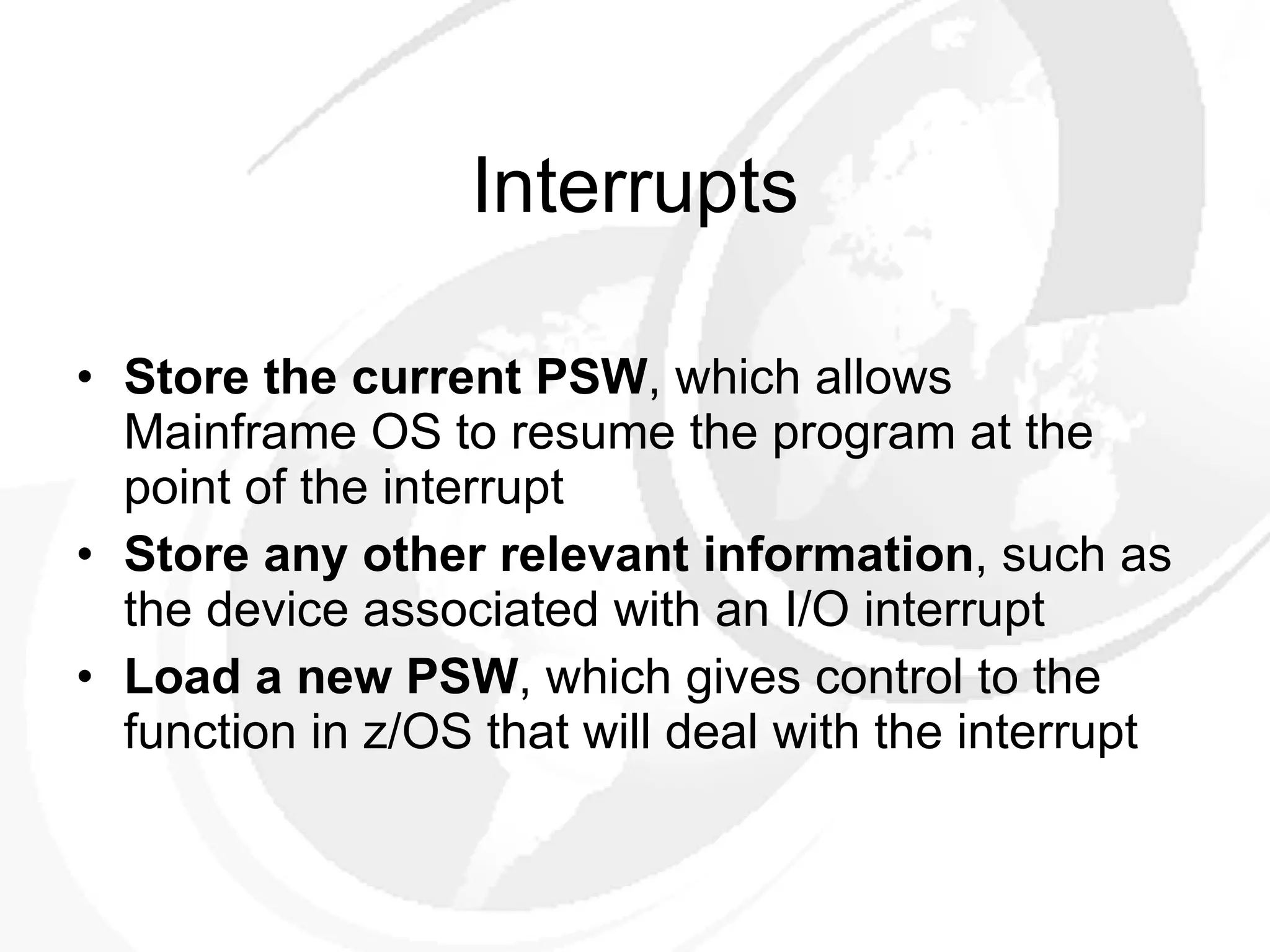 Interrupts

• Store the current PSW, which allows Mainframe OS to resume the program at the point of the interrupt
• Store any other relevant information, such as the device associated with an I/O interrupt
• Load a new PSW, which gives control to the function in z/OS that will deal with the interrupt